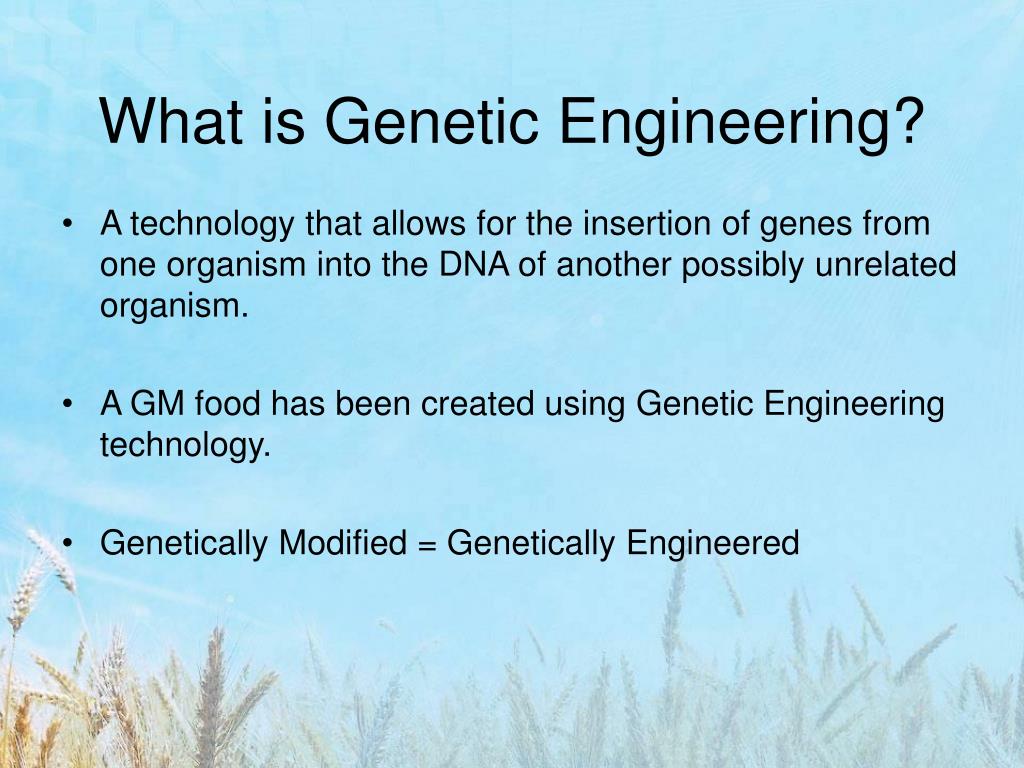 What is Genetic Engineering?

• A technology that allows for the insertion of genes from one organism into the DNA of another possibly unrelated organism.

• A GM food has been created using Genetic Engineering technology.

• Genetically Modified = Genetically Engineered